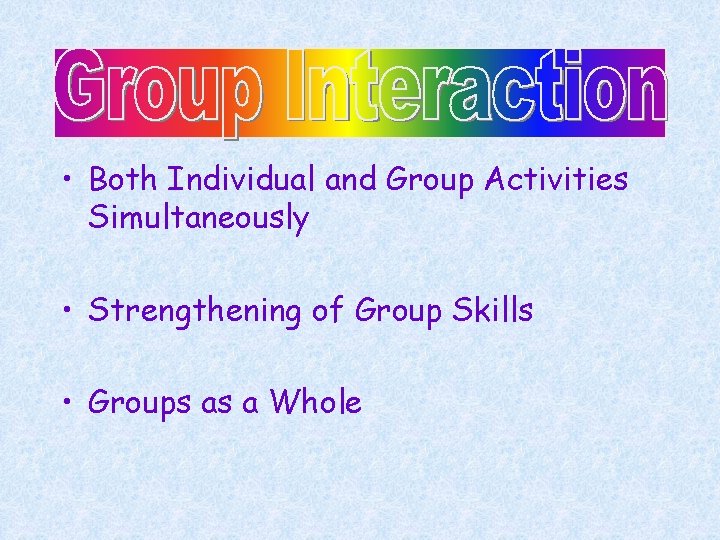 Group Interaction

• Both Individual and Group Activities Simultaneously

• Strengthening of Group Skills

• Groups as a Whole